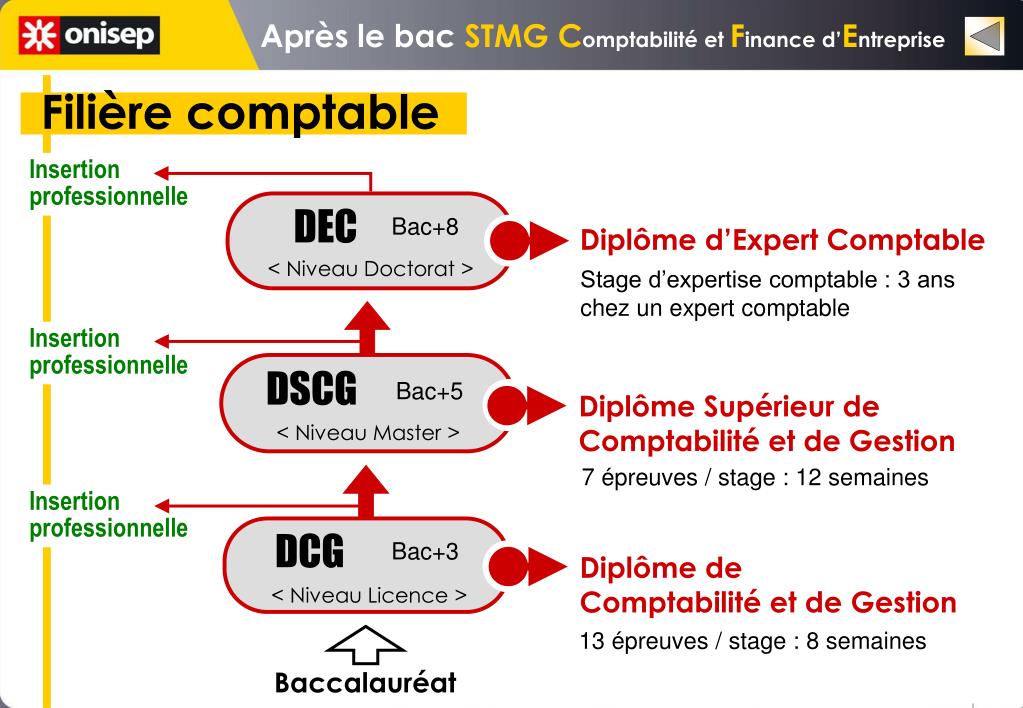 onisep

Après le bac STMG Comptabilité et Finance d'Entreprise

Filière comptable

Insertion professionnelle

DEC Bac+8
< Niveau Doctorat >

Diplôme d'Expert Comptable
Stage d'expertise comptable : 3 ans chez un expert comptable

Insertion professionnelle

DSCG Bac+5
< Niveau Master >

Diplôme Supérieur de Comptabilité et de Gestion
7 épreuves / stage : 12 semaines

Insertion professionnelle

DCG Bac+3
< Niveau Licence >

Diplôme de Comptabilité et de Gestion
13 épreuves / stage : 8 semaines

Baccalauréat